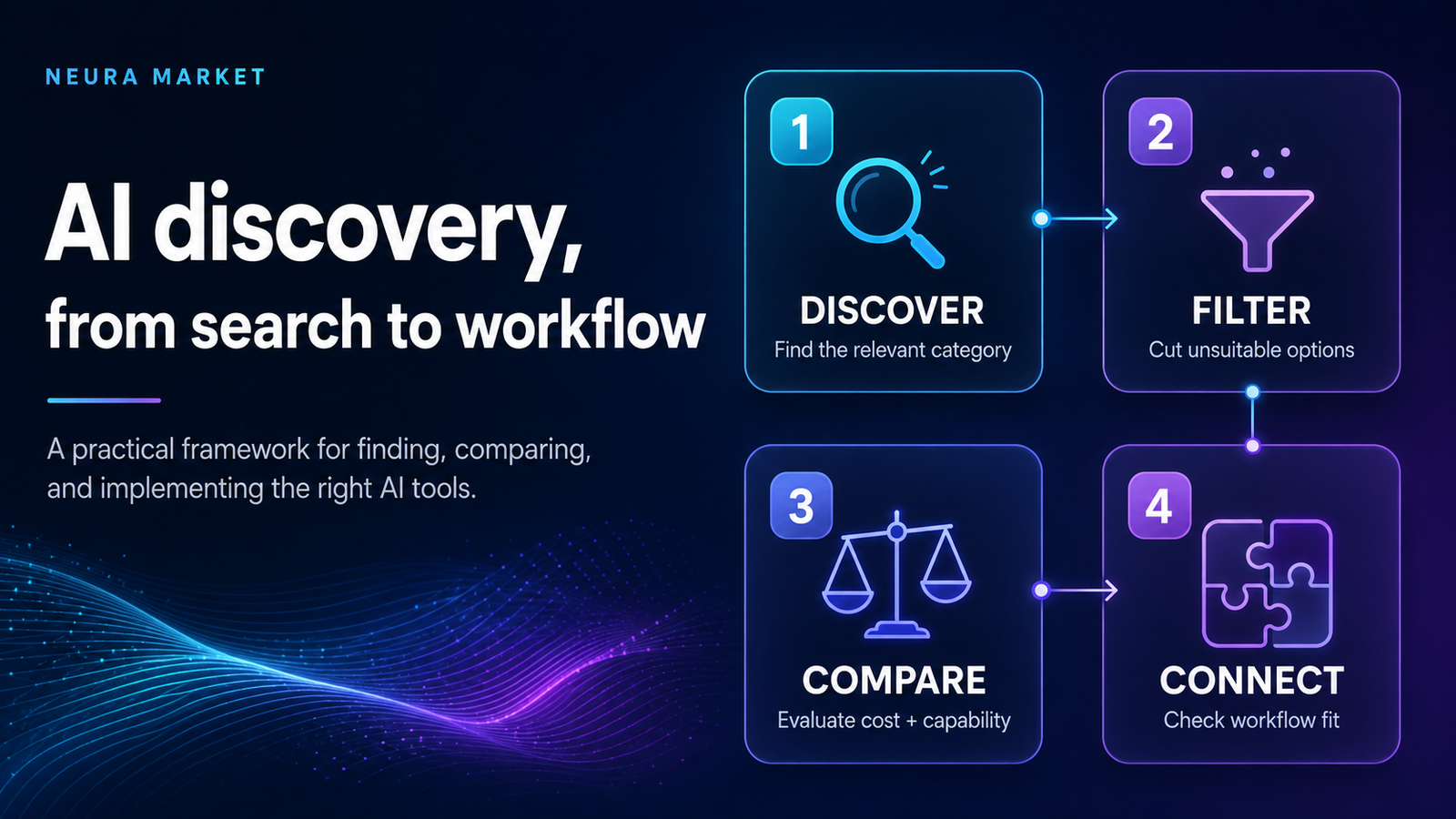 NEURA MARKET

AI discovery, from search to workflow

A practical framework for finding, comparing, and implementing the right AI tools.

1
DISCOVER
Find the relevant category

2
FILTER
Cut unsuitable options

3
COMPARE
Evaluate cost + capability

4
CONNECT
Check workflow fit